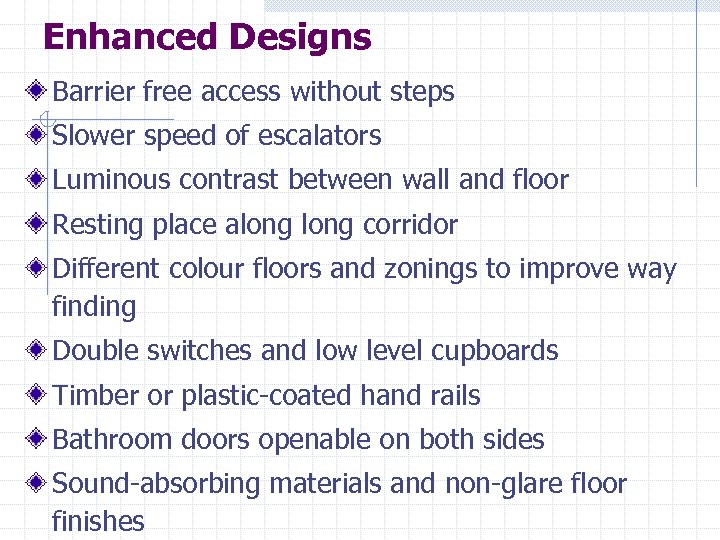 Enhanced Designs

Barrier free access without steps

Slower speed of escalators

Luminous contrast between wall and floor

Resting place along long corridor

Different colour floors and zonings to improve way finding

Double switches and low level cupboards

Timber or plastic-coated hand rails

Bathroom doors openable on both sides

Sound-absorbing materials and non-glare floor finishes